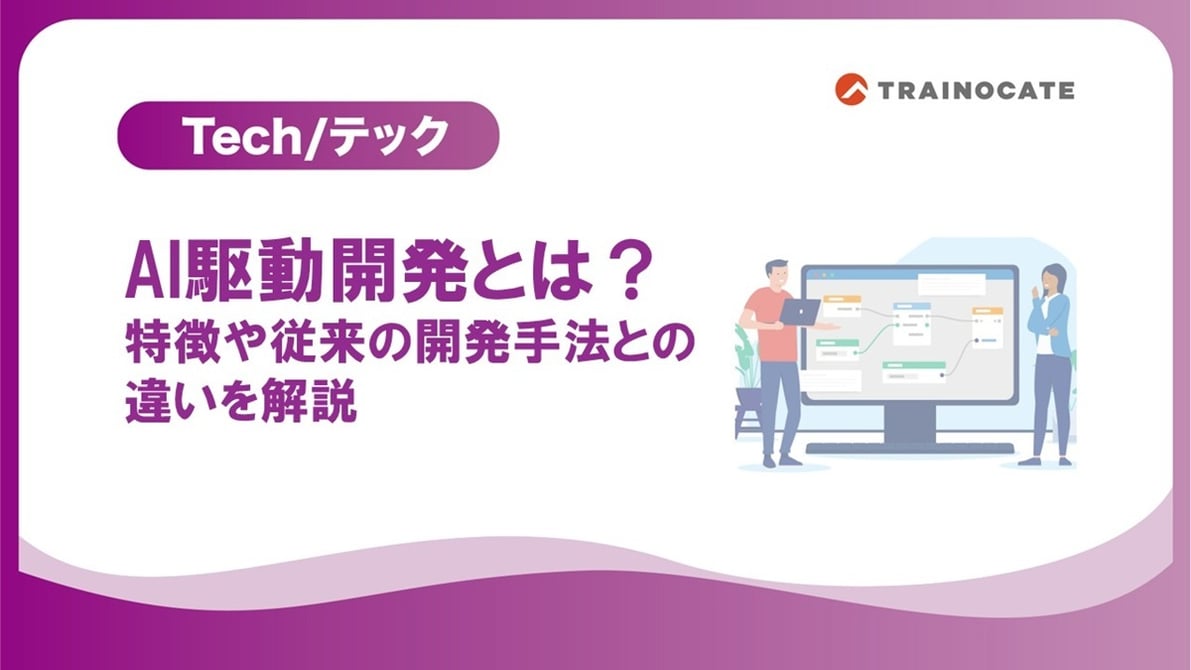 TRAINOCATE

Tech/テック

AI駆動開発とは？
特徴や従来の開発手法との違いを解説